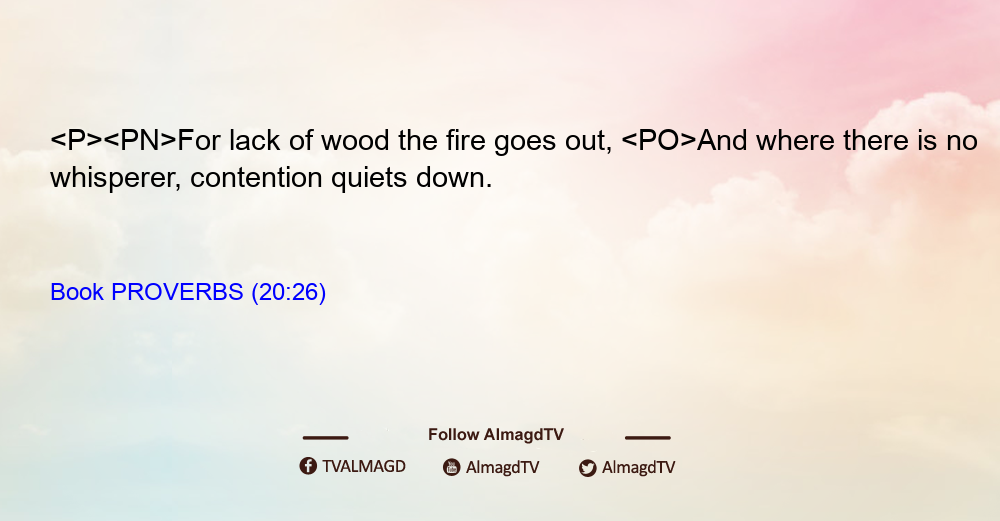 <P><PN>For lack of wood the fire goes out, <PO>And where there is no whisperer, contention quiets down.

Book PROVERBS (20:26)

Follow AlmagdTV

TVALMAGD AlmagdTV AlmagdTV